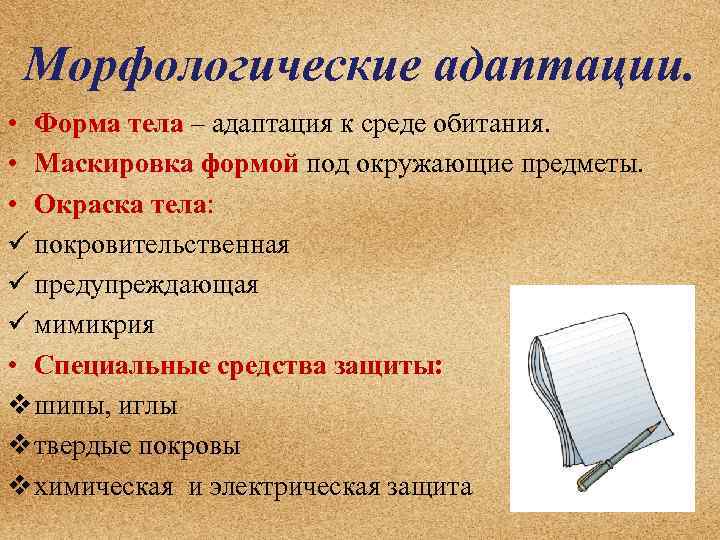 Морфологические адаптации.

• Форма тела – адаптация к среде обитания.
• Маскировка формой под окружающие предметы.
• Окраска тела:
✓ покровительственная
✓ предупреждающая
✓ мимикрия
• Специальные средства защиты:
❖ шипы, иглы
❖ твердые покровы
❖ химическая и электрическая защита